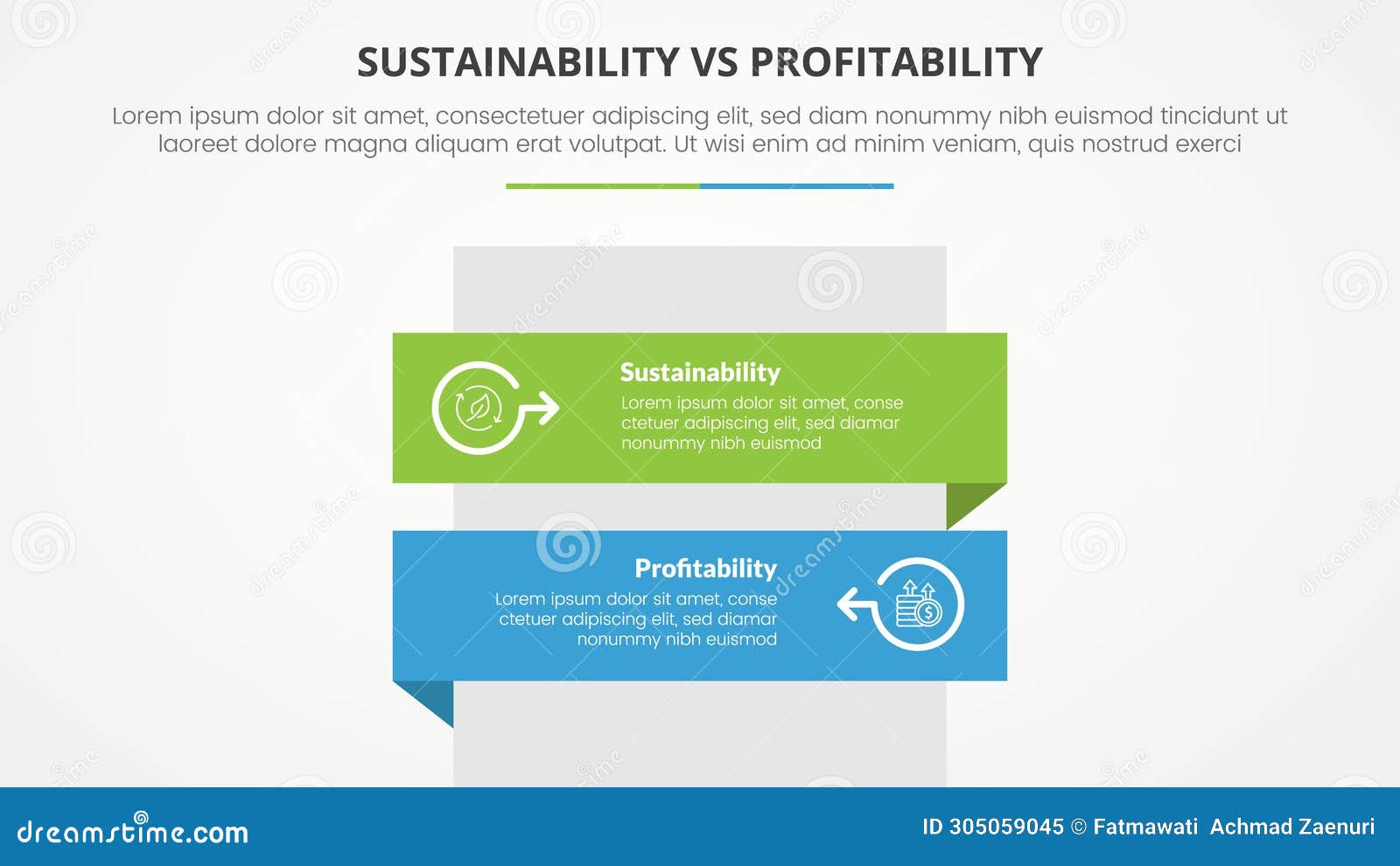 SUSTAINABILITY VS PROFITABILITY

Lorem ipsum dolor sit amet, consectetuer adipiscing elit, sed diam nonummy nibh euismod tincidunt ut laoreet dolore magna aliquam erat volutpat. Ut wisi enim ad minim veniam, quis nostrud exerci

Sustainability

Lorem ipsum dolor sit amet, conse ctetuer adipiscing elit, sed diamar nonummy nibh euismod

Profitability

Lorem ipsum dolor sit amet, conse ctetuer adipiscing elit, sed diamar nonummy nibh euismod

dreamstime.com

ID 305059045 © Fatmawati Achmad Zaenuri